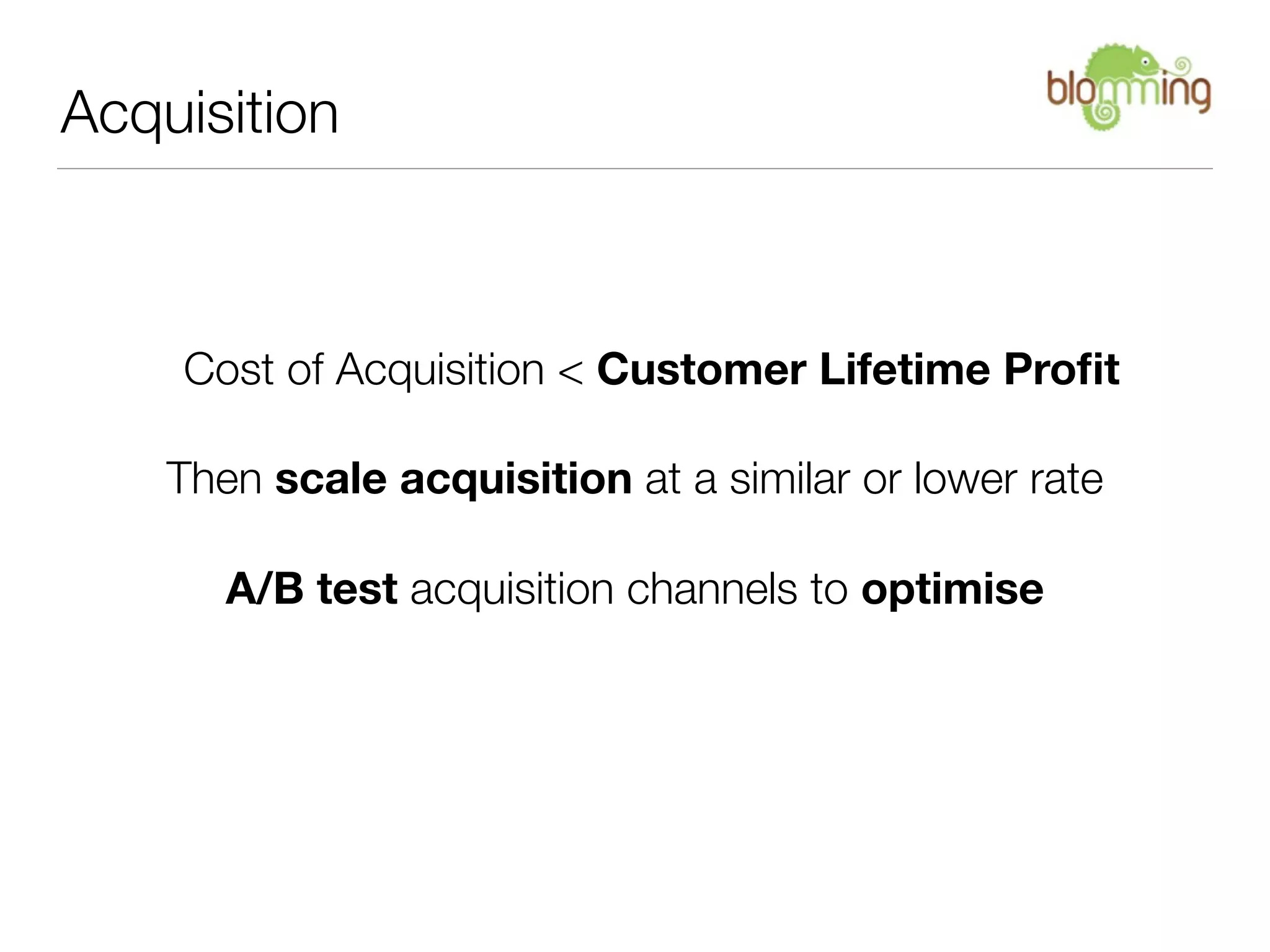 Acquisition

blomming

Cost of Acquisition < Customer Lifetime Profit

Then scale acquisition at a similar or lower rate

A/B test acquisition channels to optimise